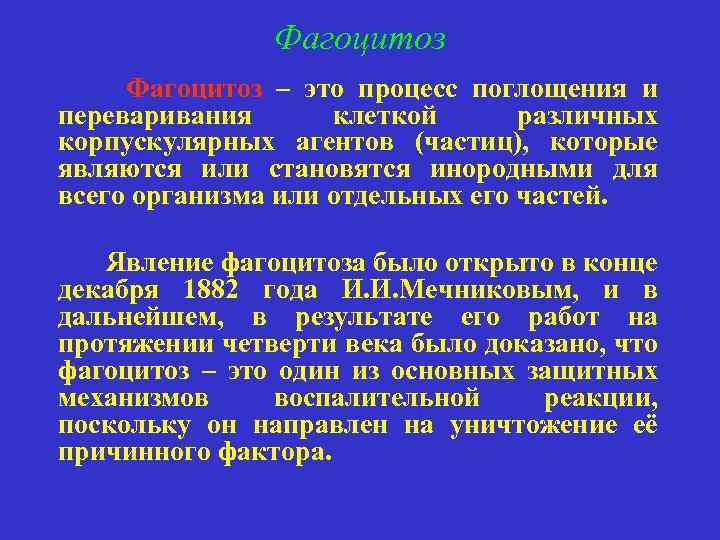 Фагоцитоз

Фагоцитоз – это процесс поглощения и переваривания клеткой различных корпускулярных агентов (частиц), которые являются или становятся инородными для всего организма или отдельных его частей.

Явление фагоцитоза было открыто в конце декабря 1882 года И.И.Мечниковым, и в дальнейшем, в результате его работ на протяжении четверти века было доказано, что фагоцитоз – это один из основных защитных механизмов воспалительной реакции, поскольку он направлен на уничтожение её причинного фактора.